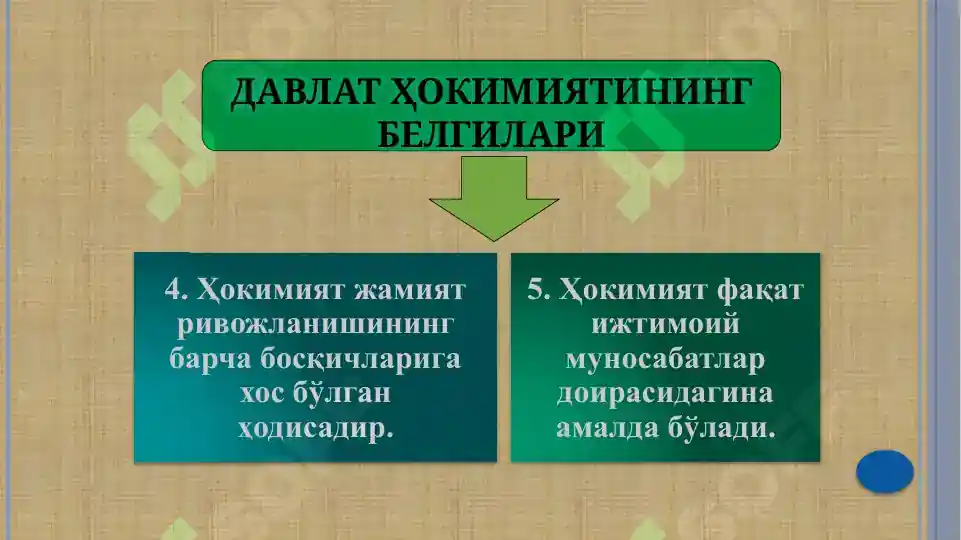 ДАВЛАТ ҲОКИМИЯТИНИНГ БЕЛГИЛАРИ

4. Ҳокимият жамият ривожланишининг барча босқичларига хос бўлган ҳодисадир.

5. Ҳокимият фақат ижтимоий муносабатлар доирасидагина амалда бўлади.